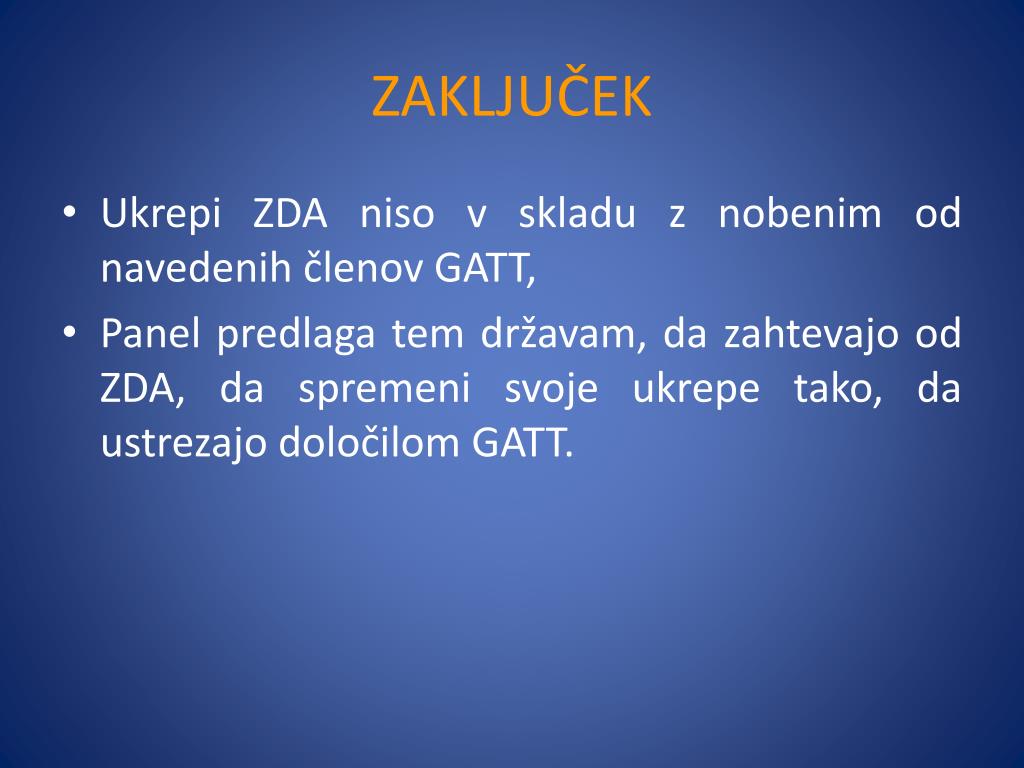 ZAKLJUČEK

• Ukrepi ZDA niso v skladu z nobenim od navedenih členov GATT,

• Panel predlaga tem državam, da zahtevajo od ZDA, da spremeni svoje ukrepe tako, da ustrezajo določilom GATT.